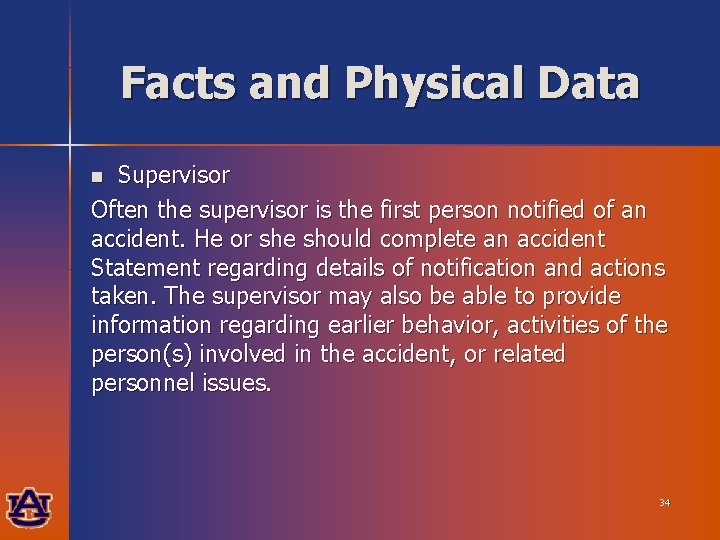 Facts and Physical Data

■ Supervisor

Often the supervisor is the first person notified of an accident. He or she should complete an accident Statement regarding details of notification and actions taken. The supervisor may also be able to provide information regarding earlier behavior, activities of the person(s) involved in the accident, or related personnel issues.

AU

34